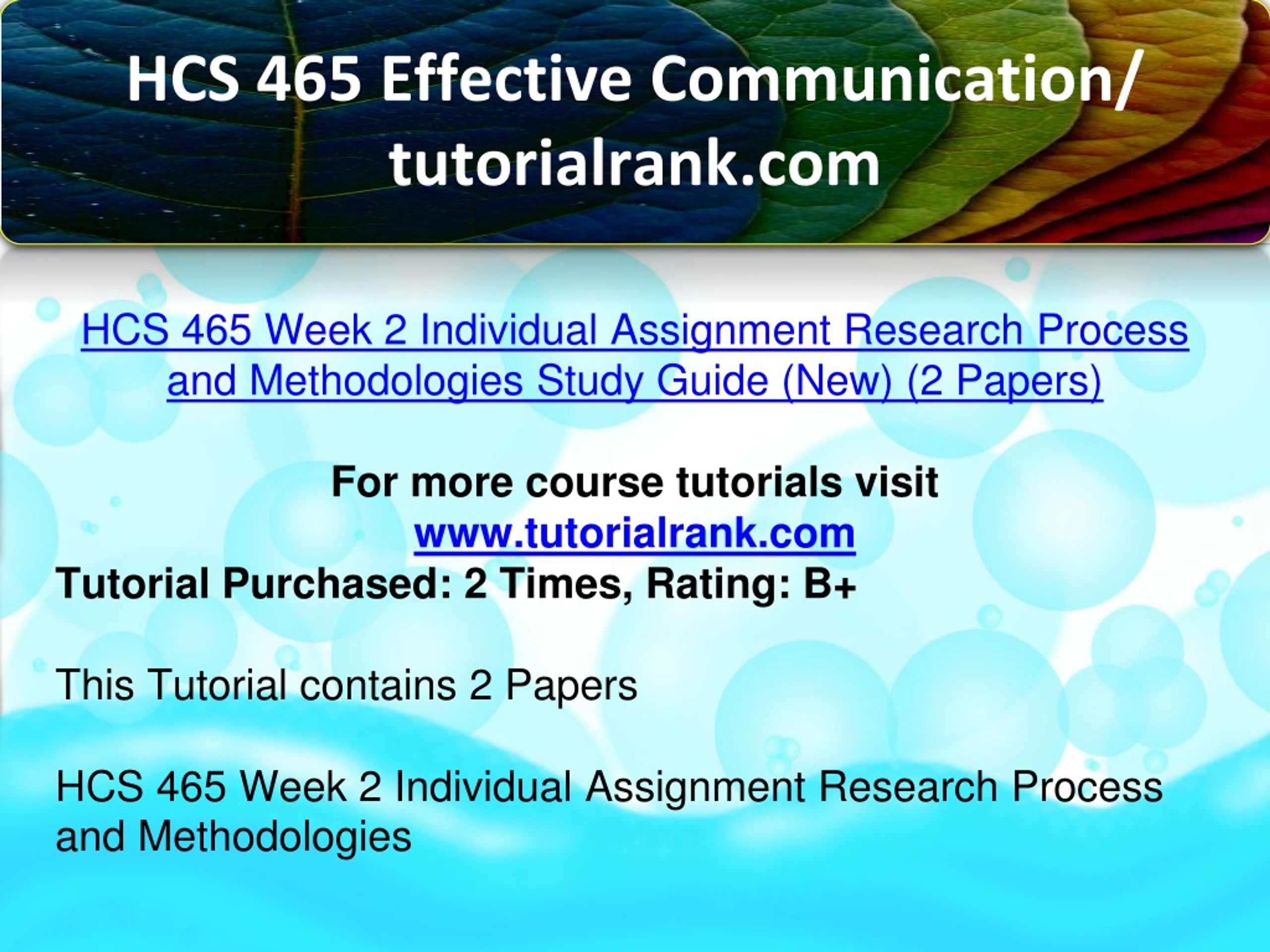 HCS 465 Effective Communication/ tutorialrank.com

HCS 465 Week 2 Individual Assignment Research Process and Methodologies Study Guide (New) (2 Papers)

For more course tutorials visit
www.tutorialrank.com
Tutorial Purchased: 2 Times, Rating: B+

This Tutorial contains 2 Papers

HCS 465 Week 2 Individual Assignment Research Process and Methodologies